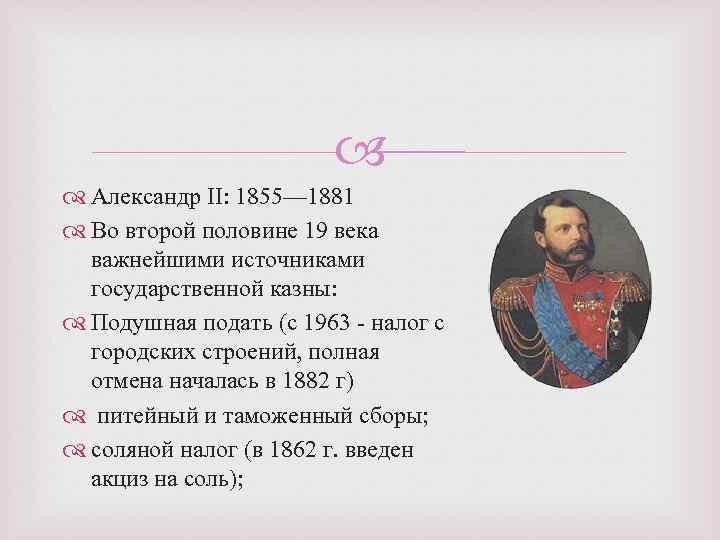 Александр II: 1855—1881

Во второй половине 19 века важнейшими источниками государственной казны:

Подушная подать (с 1963 - налог с городских строений, полная отмена началась в 1882 г)

питейный и таможенный сборы;

соляной налог (в 1862 г. введен акциз на соль);